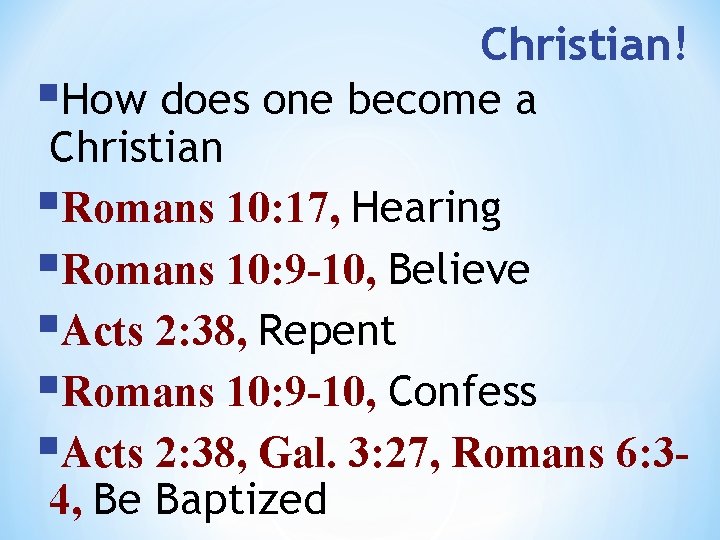 Christian!

How does one become a Christian

Romans 10:17, Hearing

Romans 10:9-10, Believe

Acts 2:38, Repent

Romans 10:9-10, Confess

Acts 2:38, Gal. 3:27, Romans 6:3-4, Be Baptized